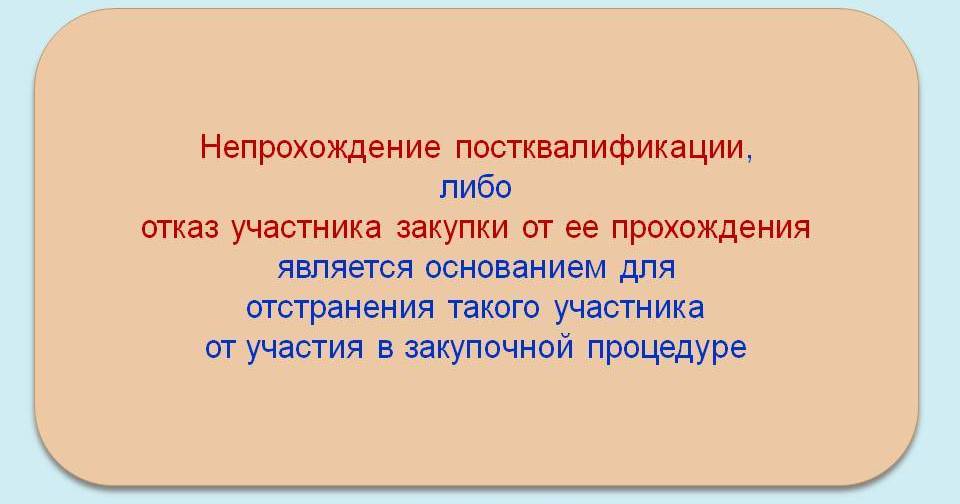 Непрохождение постквалификации,
либо
отказ участника закупки от ее прохождения
является основанием для
отстранения такого участника
от участия в закупочной процедуре